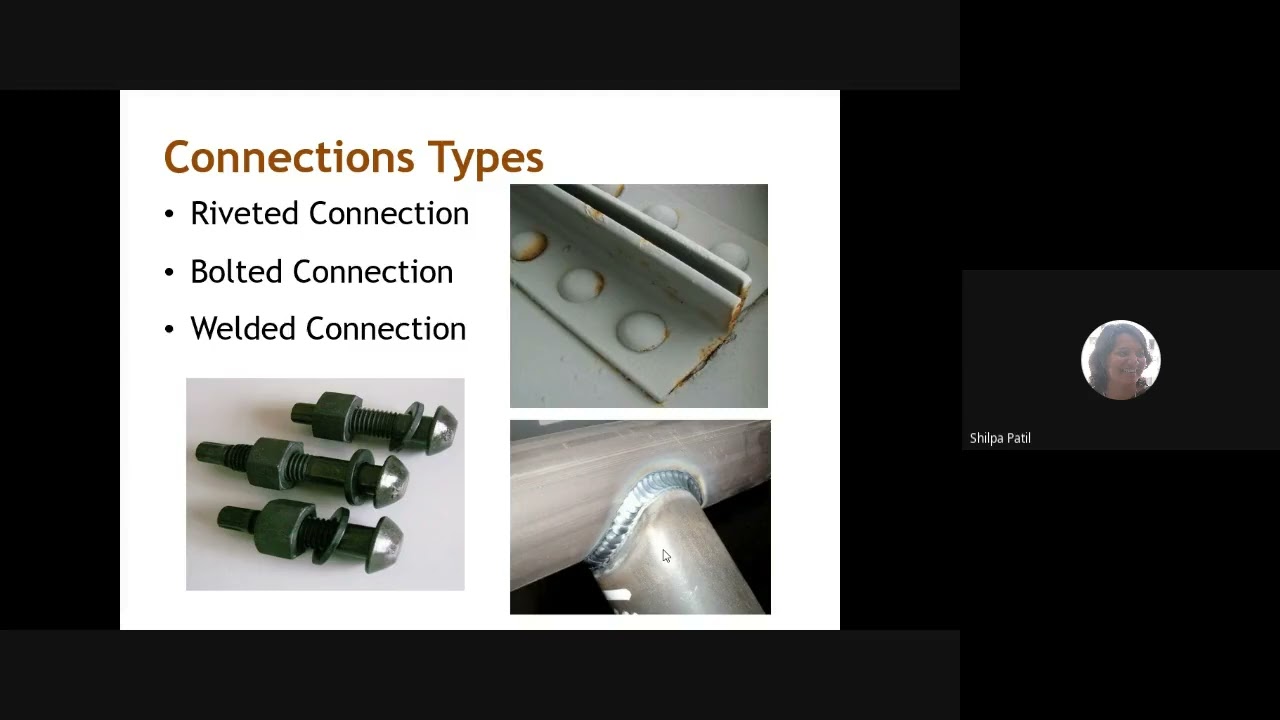 Connections Types

• Riveted Connection
• Bolted Connection
• Welded Connection

Shilpa Patil